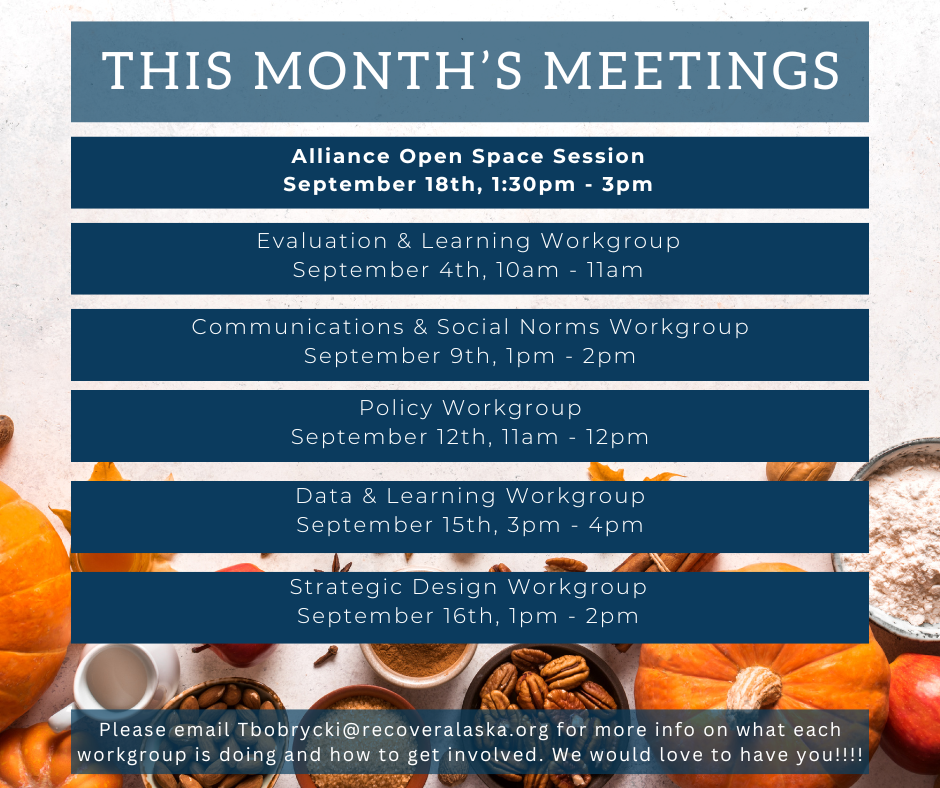 THIS MONTH'S MEETINGS

Alliance Open Space Session
September 18th, 1:30pm - 3pm

Evaluation & Learning Workgroup
September 4th, 10am - 11am

Communications & Social Norms Workgroup
September 9th, 1pm - 2pm

Policy Workgroup
September 12th, 11am - 12pm

Data & Learning Workgroup
September 15th, 3pm - 4pm

Strategic Design Workgroup
September 16th, 1pm - 2pm

Please email Tbobrycki@recoveralaska.org for more info on what each workgroup is doing and how to get involved. We would love to have you!!!!